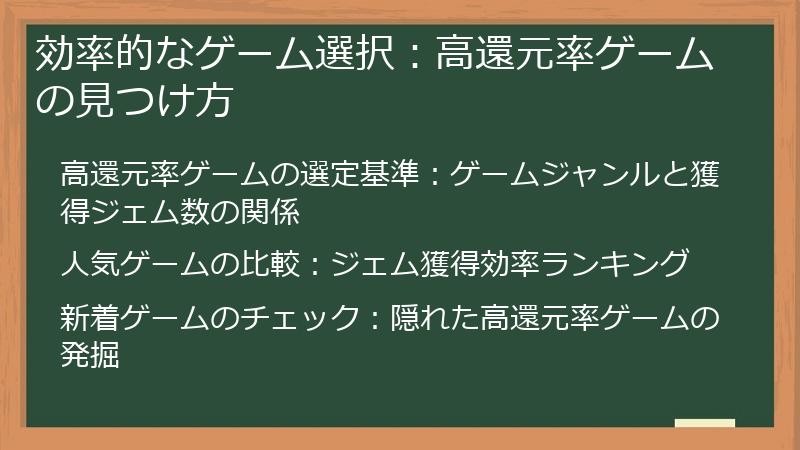 効率的なゲーム選択：高還元率ゲームの見つけ方

高還元率ゲームの選定基準：ゲームジャンルと獲得ジェム数の関係

人気ゲームの比較：ジェム獲得効率ランキング

新着ゲームのチェック：隠れた高還元率ゲームの発掘